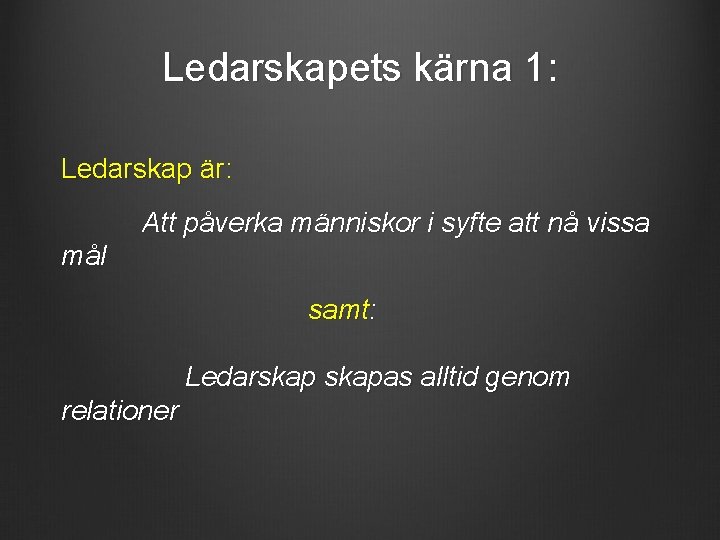 Ledarskapets kärna 1:

Ledarskap är:

Att påverka människor i syfte att nå vissa mål

samt:

Ledarskap skapas alltid genom relationer